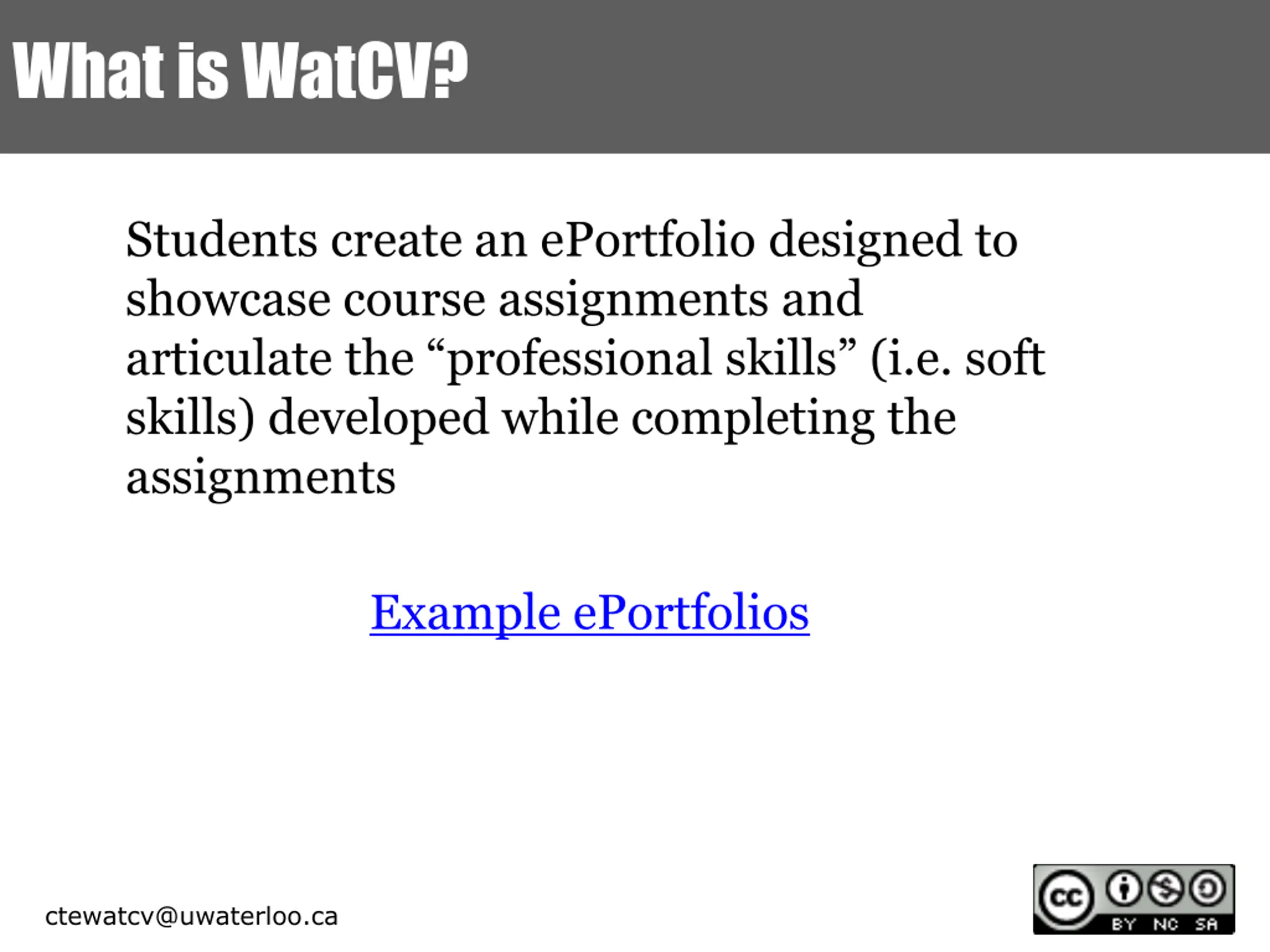 What is WatCV?

Students create an ePortfolio designed to showcase course assignments and articulate the “professional skills” (i.e. soft skills) developed while completing the assignments

Example ePortfolios

ctewatcv@uwaterloo.ca

cc BY NC SA